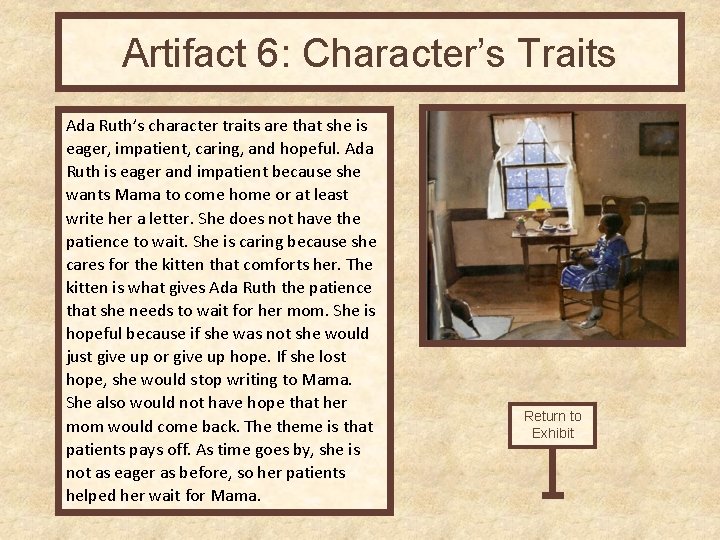 Artifact 6: Character's Traits

Ada Ruth's character traits are that she is eager, impatient, caring, and hopeful. Ada Ruth is eager and impatient because she wants Mama to come home or at least write her a letter. She does not have the patience to wait. She is caring because she cares for the kitten that comforts her. The kitten is what gives Ada Ruth the patience that she needs to wait for her mom. She is hopeful because if she was not she would just give up or give up hope. If she lost hope, she would stop writing to Mama. She also would not have hope that her mom would come back. The theme is that patients pays off. As time goes by, she is not as eager as before, so her patients helped her wait for Mama.

Return to Exhibit